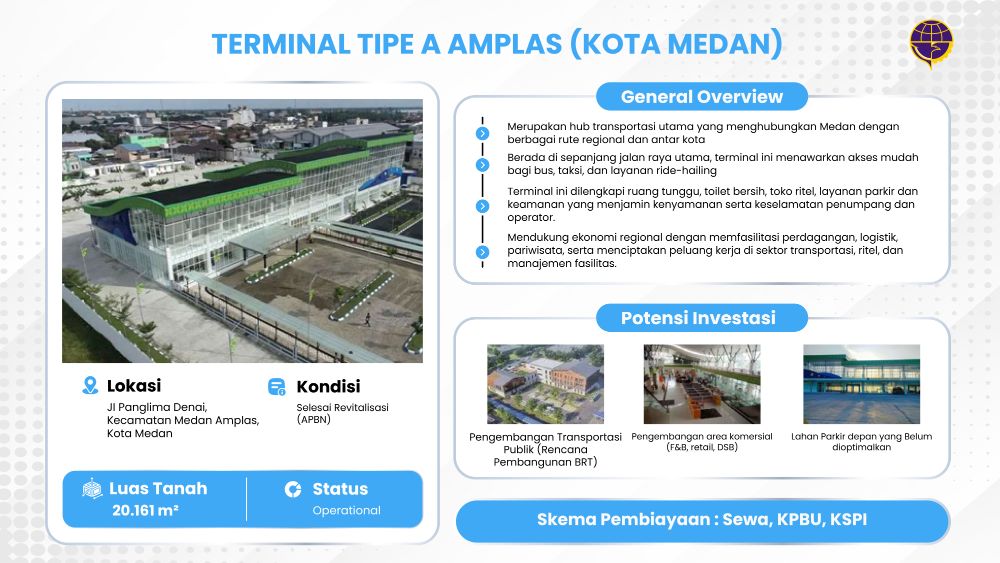 TERMINAL TIPE A AMPLAS (KOTA MEDAN)

Lokasi
Jl Panglima Denai, Kecamatan Medan Amplas, Kota Medan

Kondisi
Selesai Revitalisasi (APBN)

Luas Tanah
20.161 m²

Status
Operational

General Overview

Merupakan hub transportasi utama yang menghubungkan Medan dengan berbagai rute regional dan antar kota

Berada di sepanjang jalan raya utama, terminal ini menawarkan akses mudah bagi bus, taksi, dan layanan ride-hailing

Terminal ini dilengkapi ruang tunggu, toilet bersih, toko ritel, layanan parkir dan keamanan yang menjamin kenyamanan serta keselamatan penumpang dan operator.

Mendukung ekonomi regional dengan memfasilitasi perdagangan, logistik, pariwisata, serta menciptakan peluang kerja di sektor transportasi, ritel, dan manajemen fasilitas.

Potensi Investasi

Pengembangan Transportasi Publik (Rencana Pembangunan BRT)

Pengembangan area komersial (F&B, retail, DSB)

Lahan Parkir depan yang Belum dioptimalkan

Skema Pembiayaan : Sewa, KPBU, KSPI